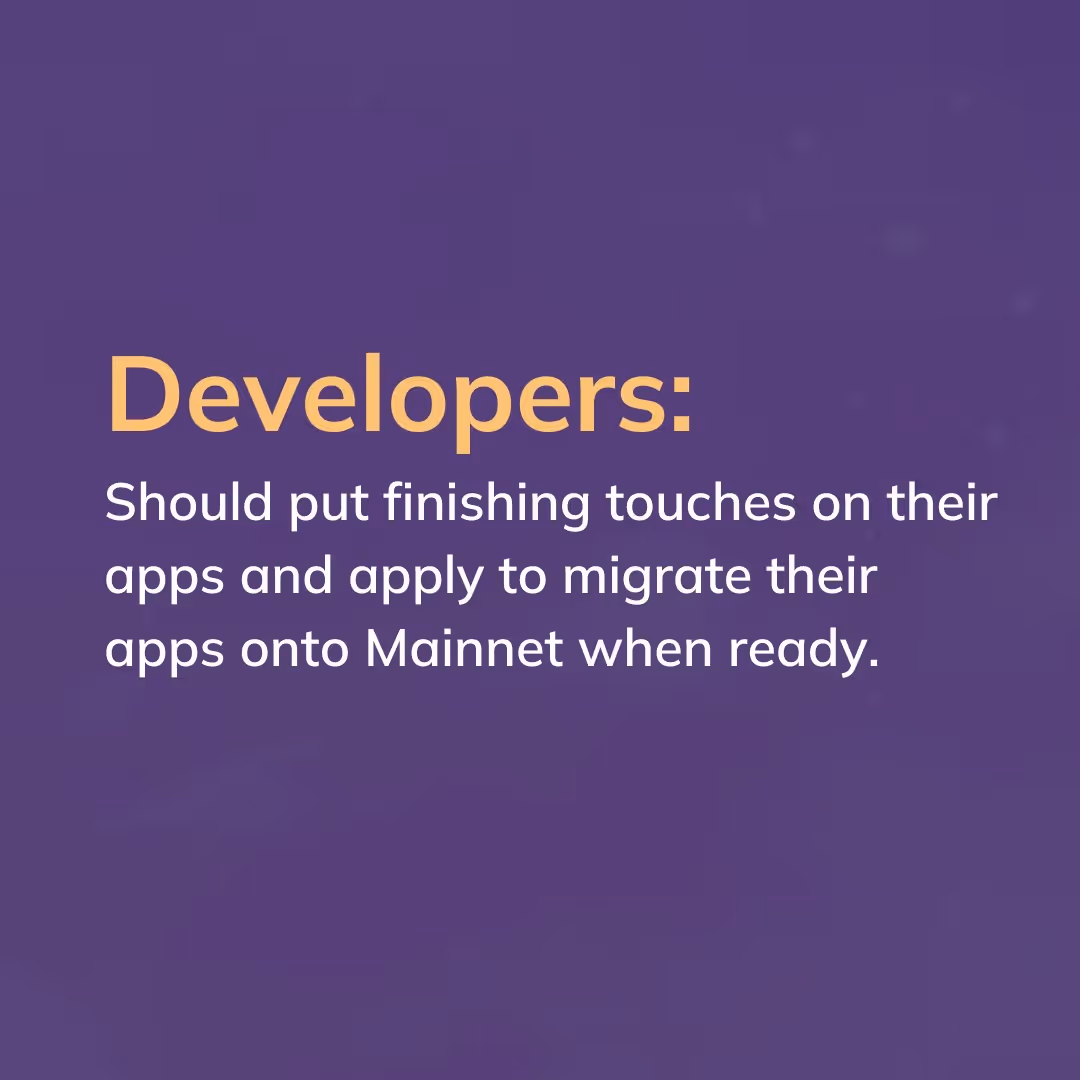 Developers:
Should put finishing touches on their apps and apply to migrate their apps onto Mainnet when ready.